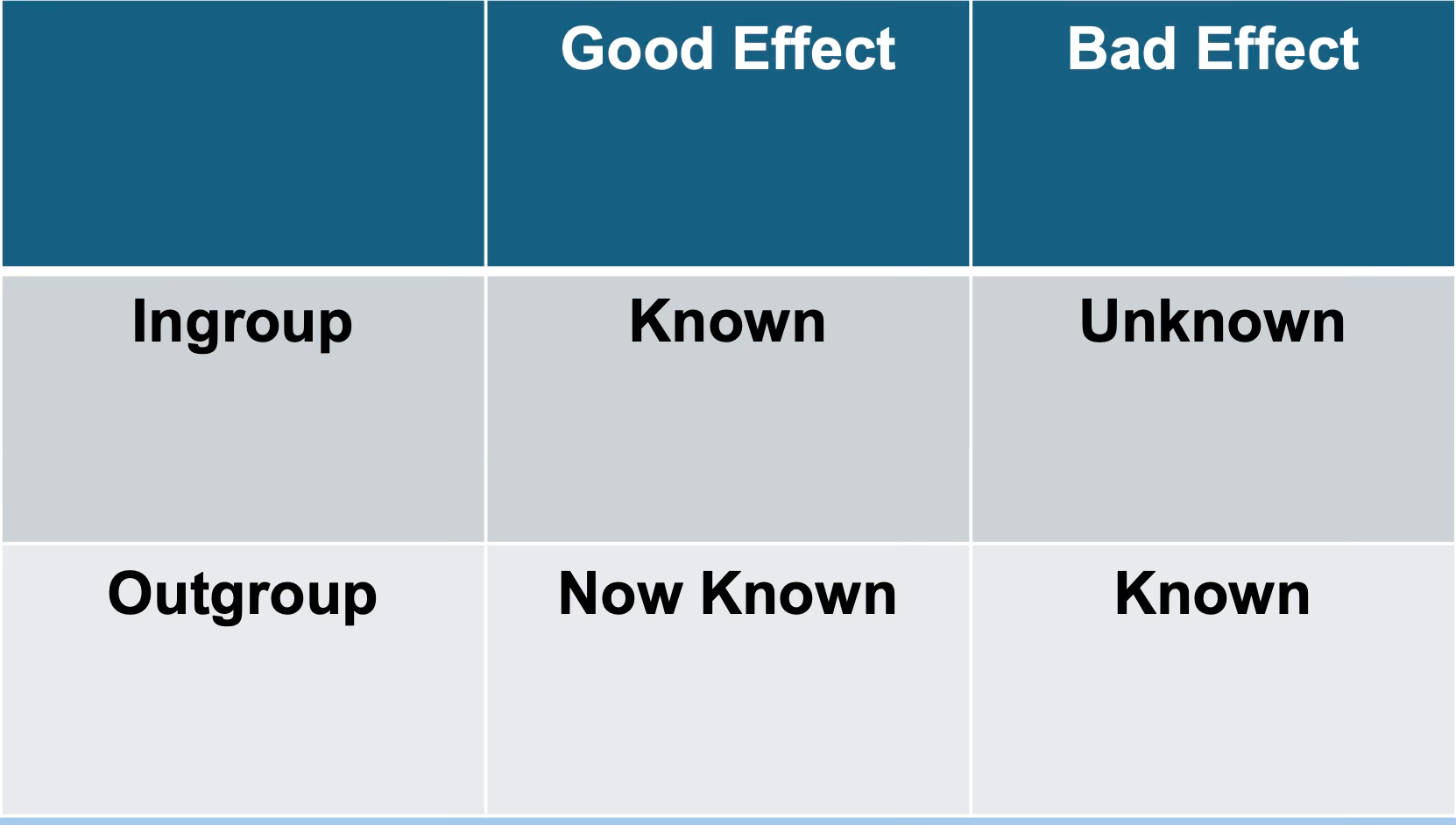 | | Good Effect | Bad Effect |
|---|---|---|
| Ingroup | Known | Unknown |
| Outgroup | Now Known | Known |